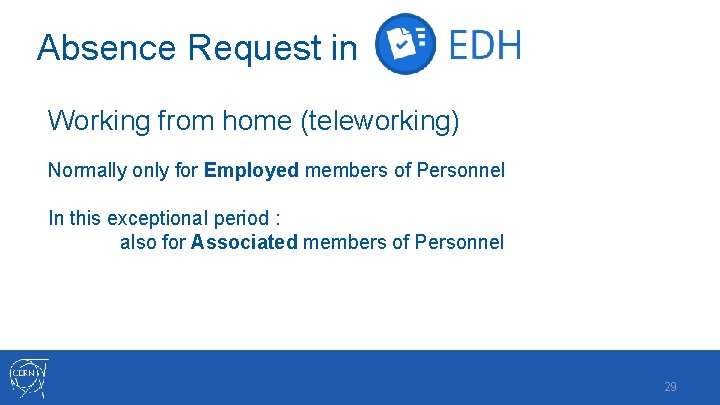 Absence Request in EDH

Working from home (teleworking)

Normally only for Employed members of Personnel

In this exceptional period :
also for Associated members of Personnel

CERN

29